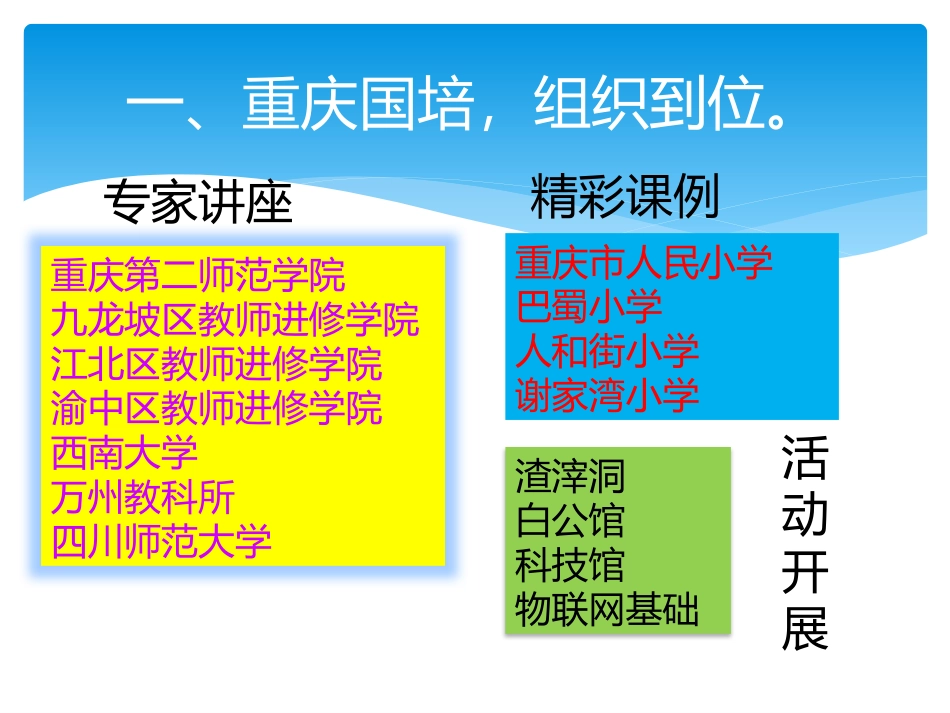 一、重庆国培，组织到位。

专家讲座

重庆第二师范学院
九龙坡区教师进修学院
江北区教师进修学院
渝中区教师进修学院
西南大学
万州教科所
四川师范大学

精彩课例

重庆市人民小学
巴蜀小学
人和街小学
谢家湾小学

渣滓洞
白公馆
科技馆
物联网基础

活动开展